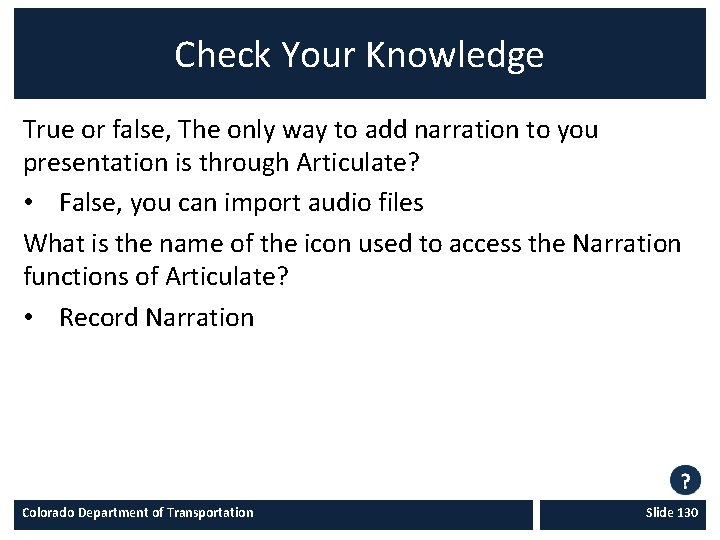 Check Your Knowledge

True or false, The only way to add narration to you presentation is through Articulate?

• False, you can import audio files

What is the name of the icon used to access the Narration functions of Articulate?

• Record Narration

?

Colorado Department of Transportation

Slide 130